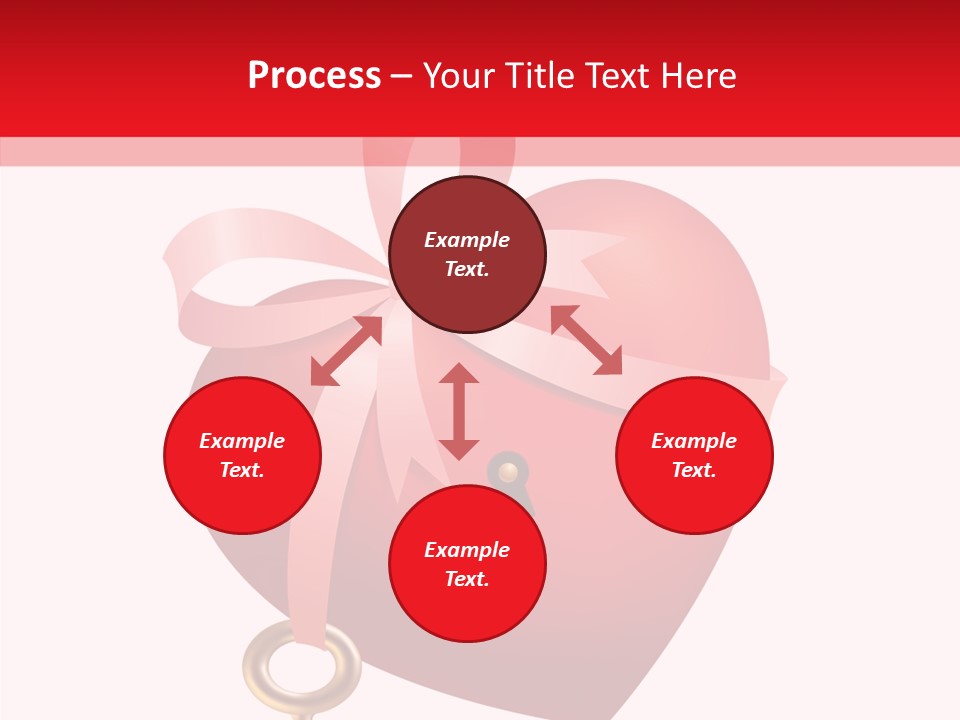 Process – Your Title Text Here

Example Text.

Example Text.

Example Text.

Example Text.